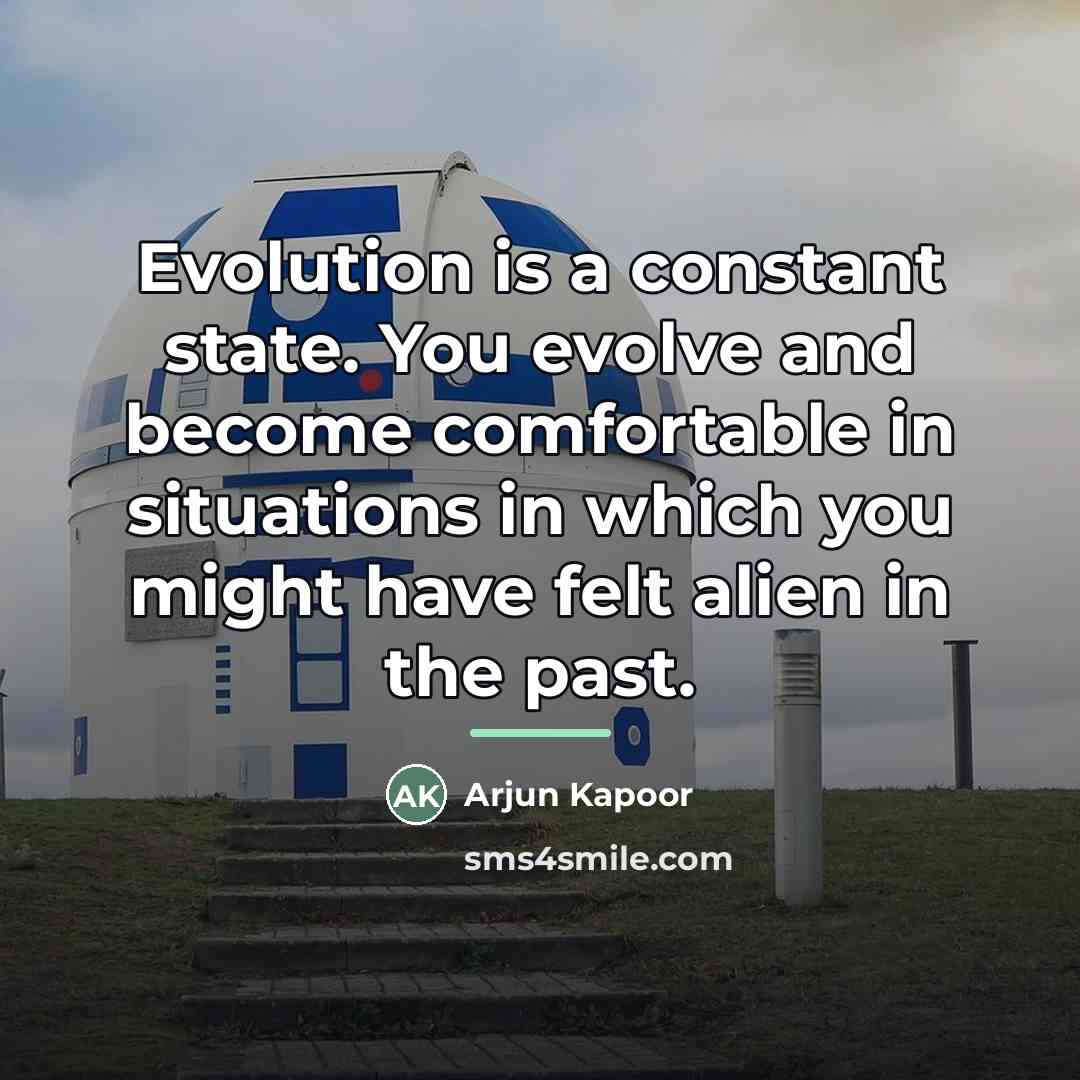 Evolution is a constant state. You evolve and become comfortable in situations in which you might have felt alien in the past.

AK Arjun Kapoor

sms4smile.com